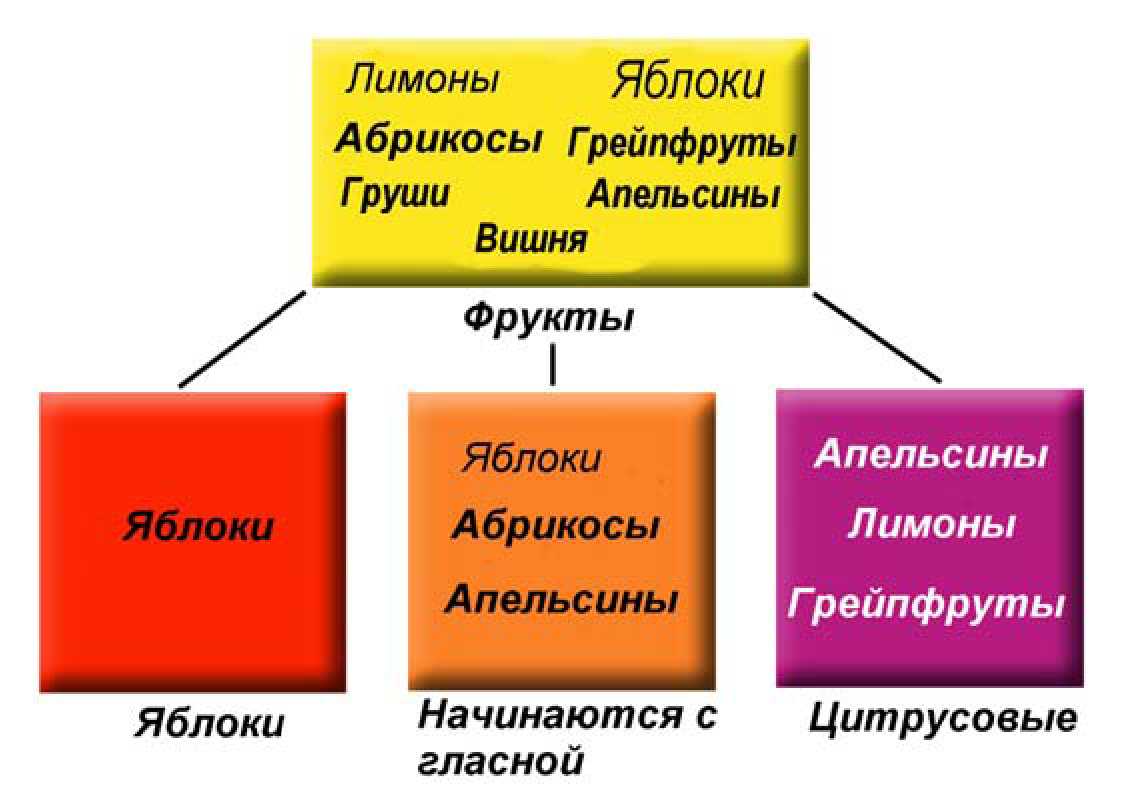 Лимоны Яблоки
Абрикосы Грейпфруты
Груши Апельсины
Вишня

Фрукты

Яблоки

Яблоки

Яблоки
Абрикосы
Апельсины

Начинаются с гласной

Апельсины
Лимоны
Грейпфруты

Цитрусовые